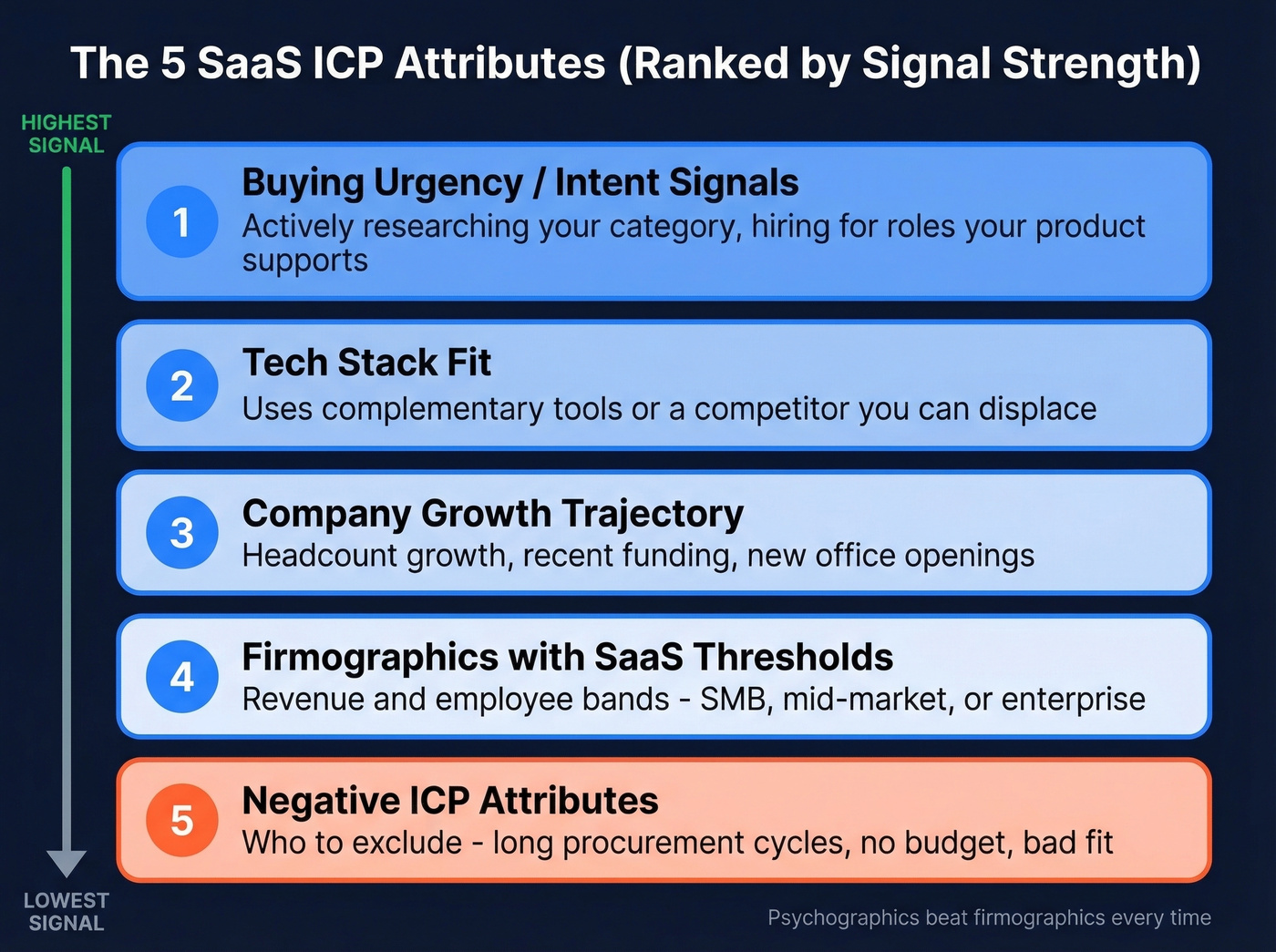 The 5 SaaS ICP Attributes (Ranked by Signal Strength)

HIGHEST SIGNAL

1
Buying Urgency / Intent Signals
Actively researching your category, hiring for roles your product supports

2
Tech Stack Fit
Uses complementary tools or a competitor you can displace

3
Company Growth Trajectory
Headcount growth, recent funding, new office openings

4
Firmographics with SaaS Thresholds
Revenue and employee bands - SMB, mid-market, or enterprise

5
Negative ICP Attributes
Who to exclude - long procurement cycles, no budget, bad fit

LOWEST SIGNAL

Psychographics beat firmographics every time